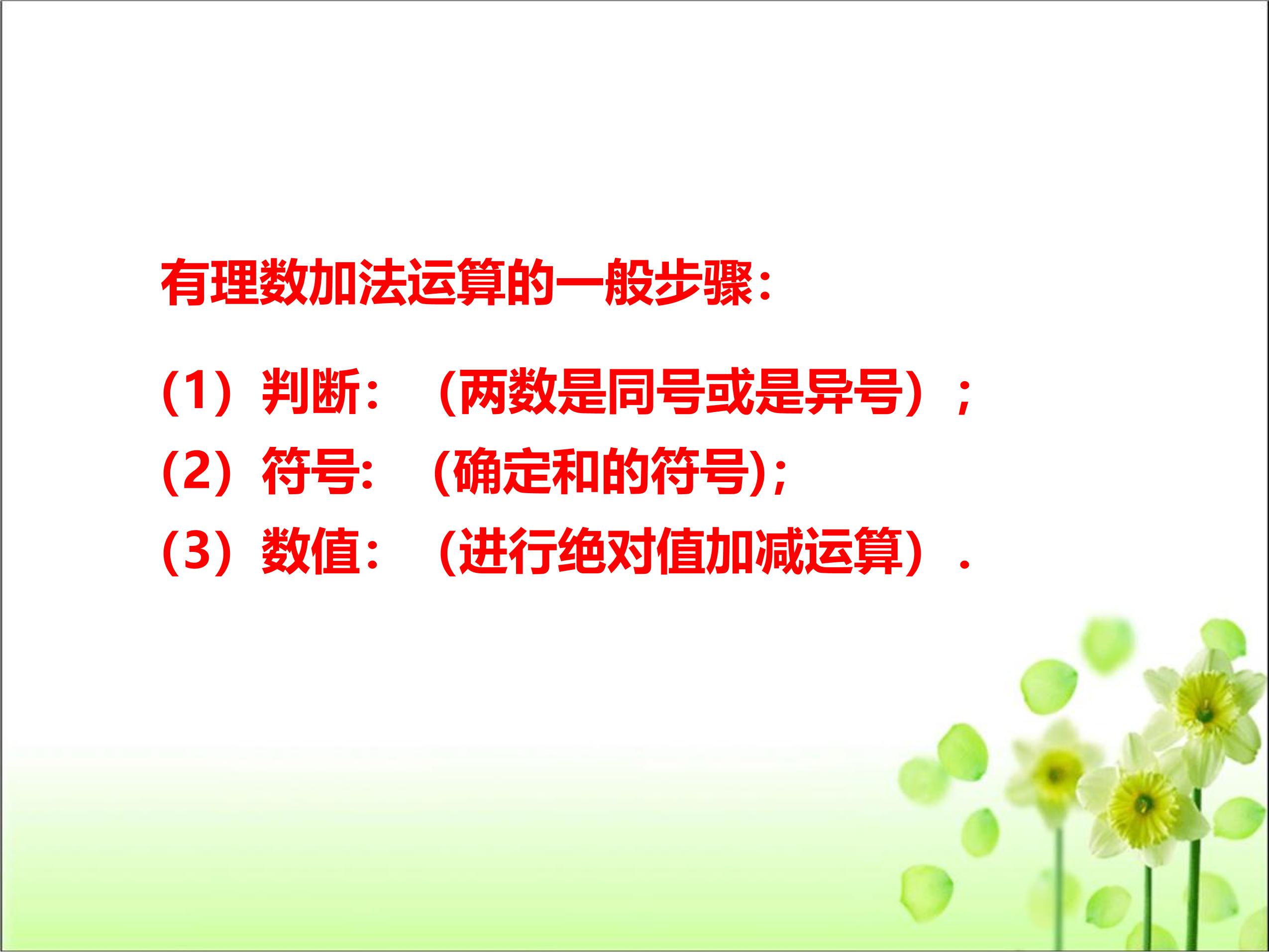 有理数加法运算的一般步骤：

（1）判断：（两数是同号或是异号）；

（2）符号:（确定和的符号);

（3）数值：（进行绝对值加减运算）．